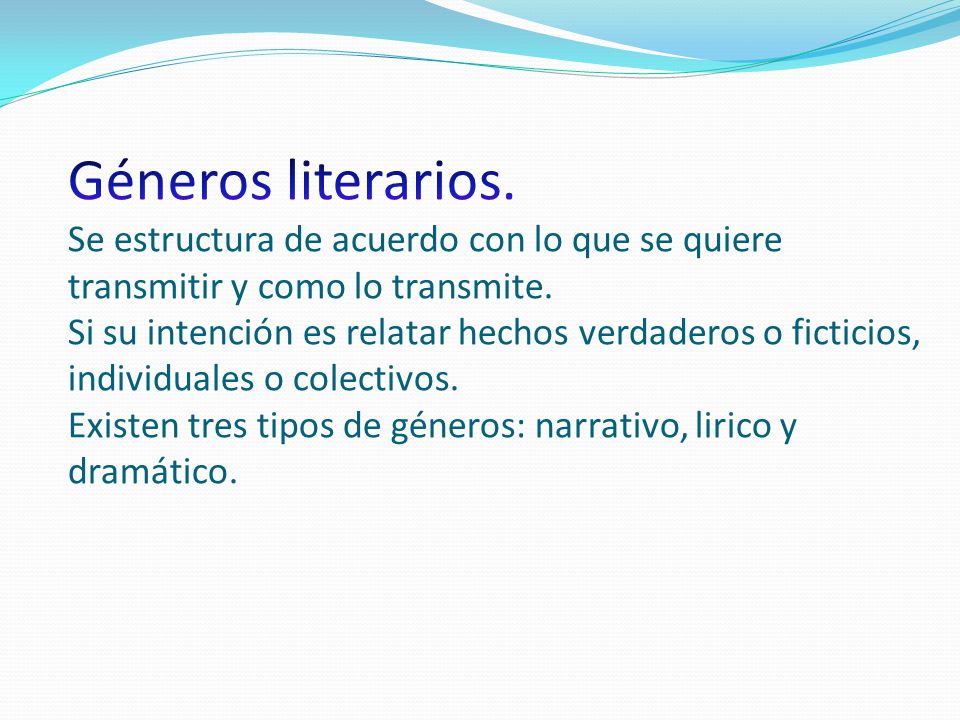 Géneros literarios.

Se estructura de acuerdo con lo que se quiere transmitir y como lo transmite.

Si su intención es relatar hechos verdaderos o ficticios, individuales o colectivos.

Existen tres tipos de géneros: narrativo, lirico y dramático.